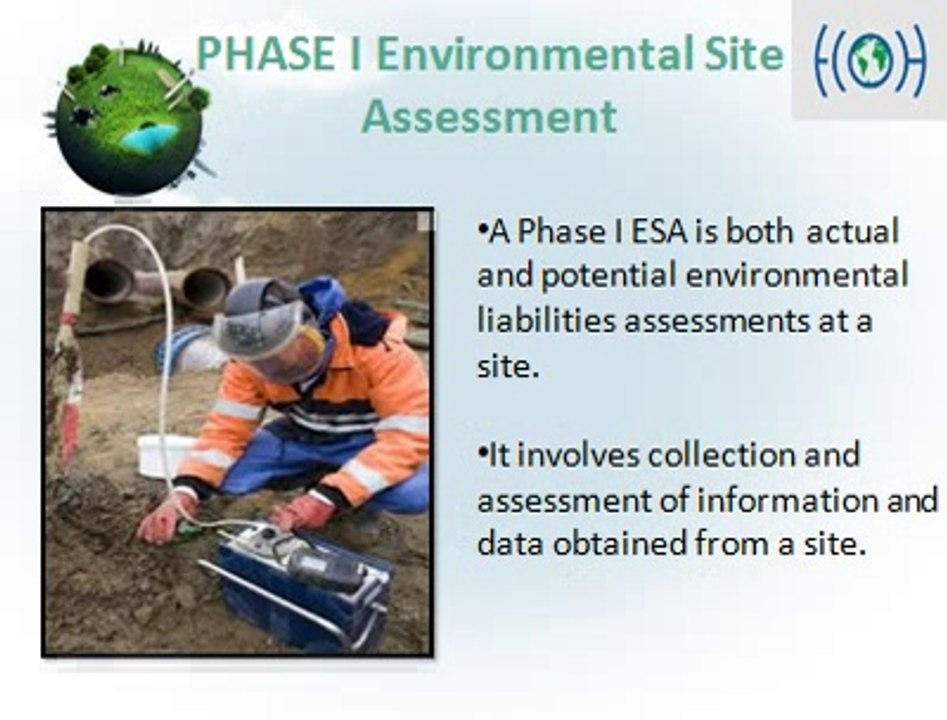 PHASE I Environmental Site Assessment

•A Phase I ESA is both actual and potential environmental liabilities assessments at a site.

•It involves collection and assessment of information and data obtained from a site.